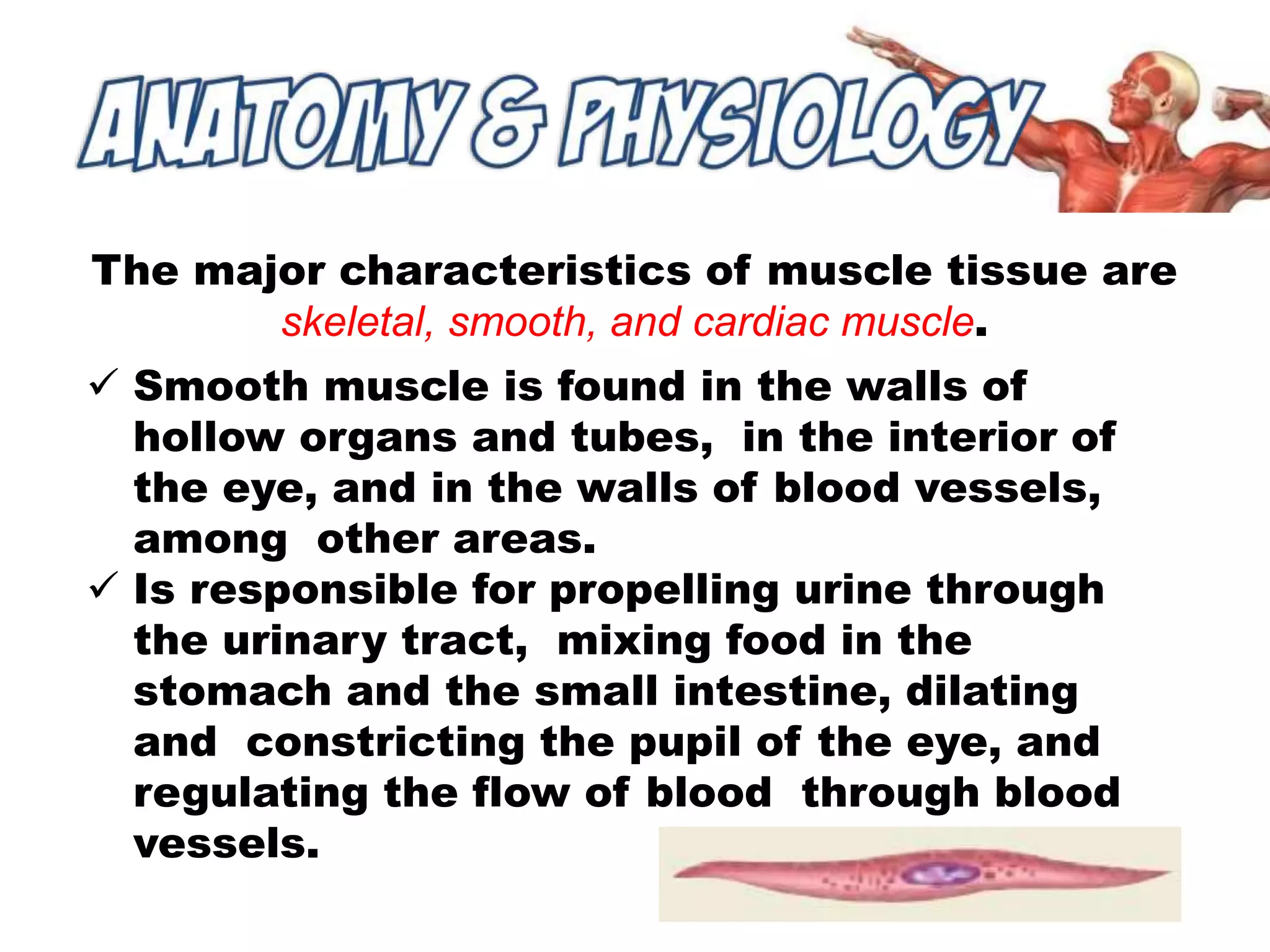 ANATOMY & PHYSIOLOGY

The major characteristics of muscle tissue are skeletal, smooth, and cardiac muscle.

✓ Smooth muscle is found in the walls of hollow organs and tubes, in the interior of the eye, and in the walls of blood vessels, among other areas.
✓ Is responsible for propelling urine through the urinary tract, mixing food in the stomach and the small intestine, dilating and constricting the pupil of the eye, and regulating the flow of blood through blood vessels.